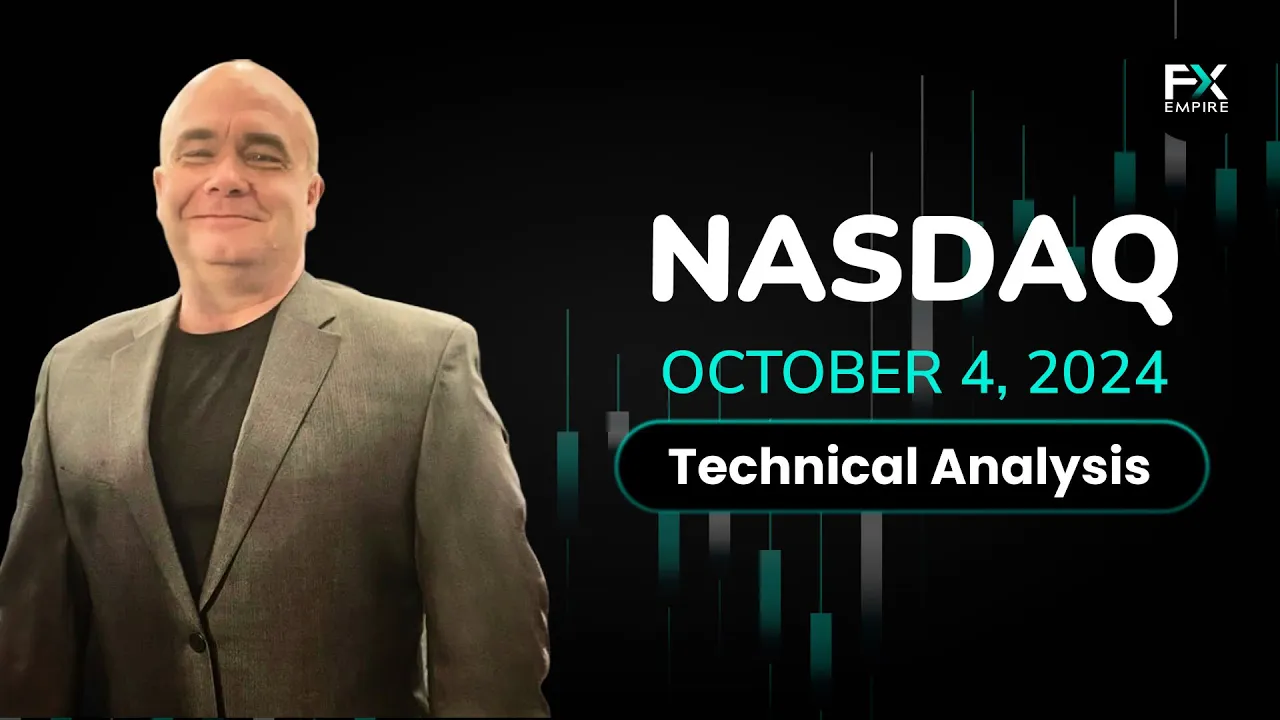 FX EMPIRE

NASDAQ

OCTOBER 4, 2024

Technical Analysis